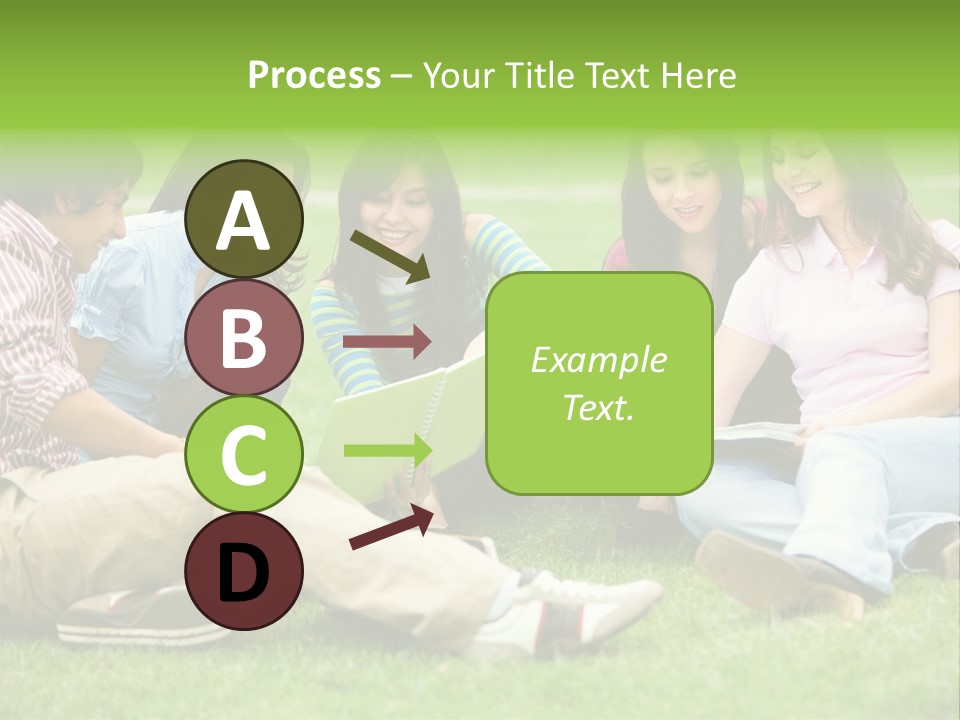 Process – Your Title Text Here

A

B

C

D

Example Text.